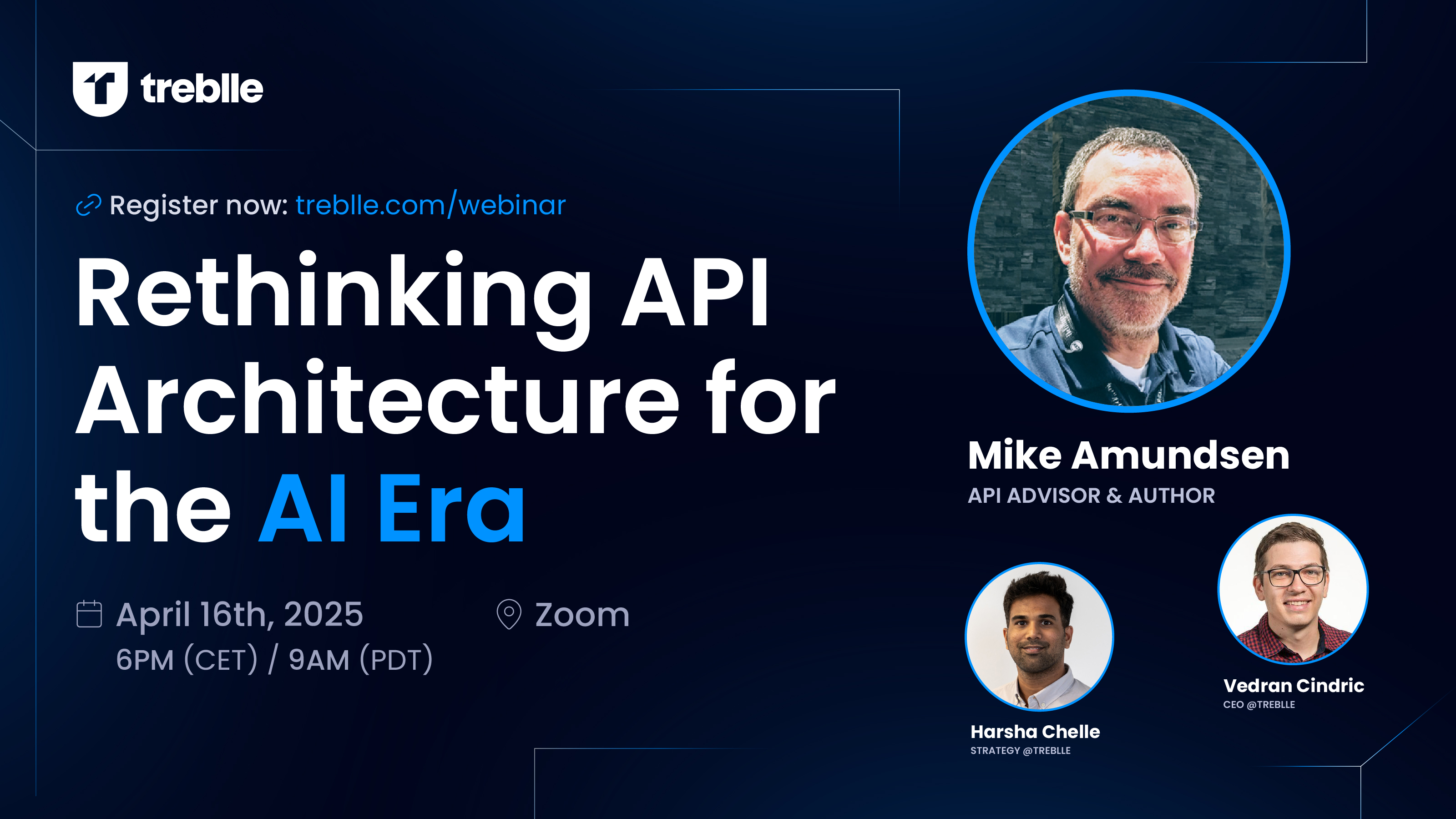 treblle

Register now: treblle.com/webinar

Rethinking API Architecture for the AI Era

April 16th, 2025
6PM (CET) / 9AM (PDT)

Zoom

Mike Amundsen
API ADVISOR & AUTHOR

Harsha Chelle
STRATEGY @TREBLLE

Vedran Cindric
CEO @TREBLLE